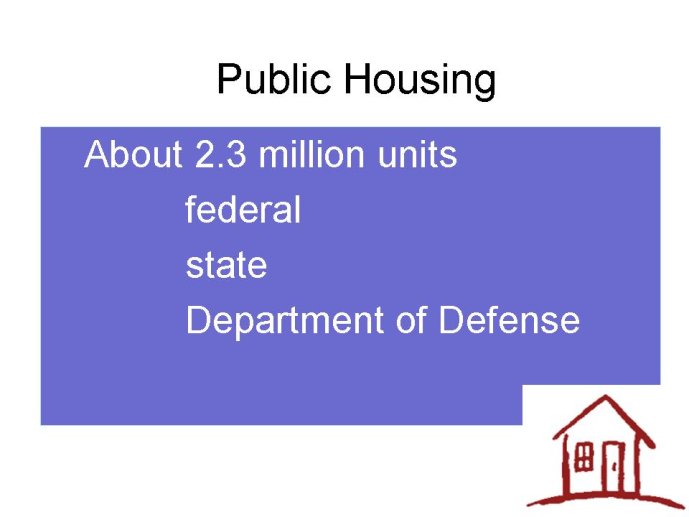 Public Housing

About 2.3 million units

federal

state

Department of Defense